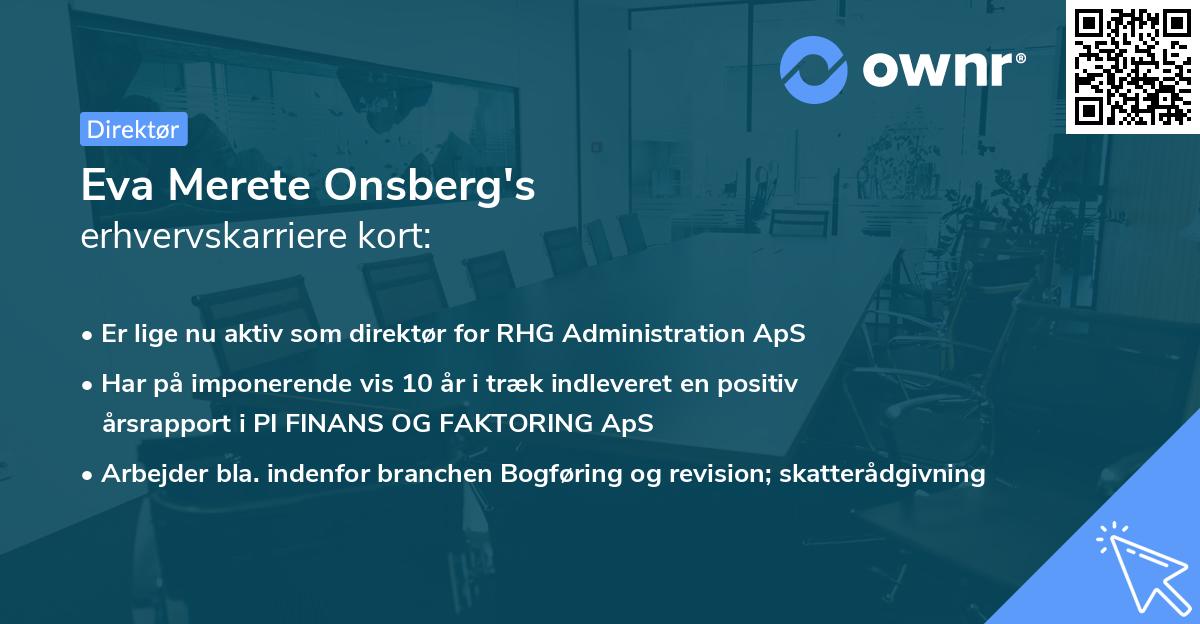 ownr®

Direktør

Eva Merete Onsberg's
erhvervskarriere kort:

• Er lige nu aktiv som direktør for RHG Administration ApS
• Har på imponerende vis 10 år i træk indleveret en positiv årsrapport i PI FINANS OG FAKTORING ApS
• Arbejder bla. indenfor branchen Bogføring og revision; skatterådgivning